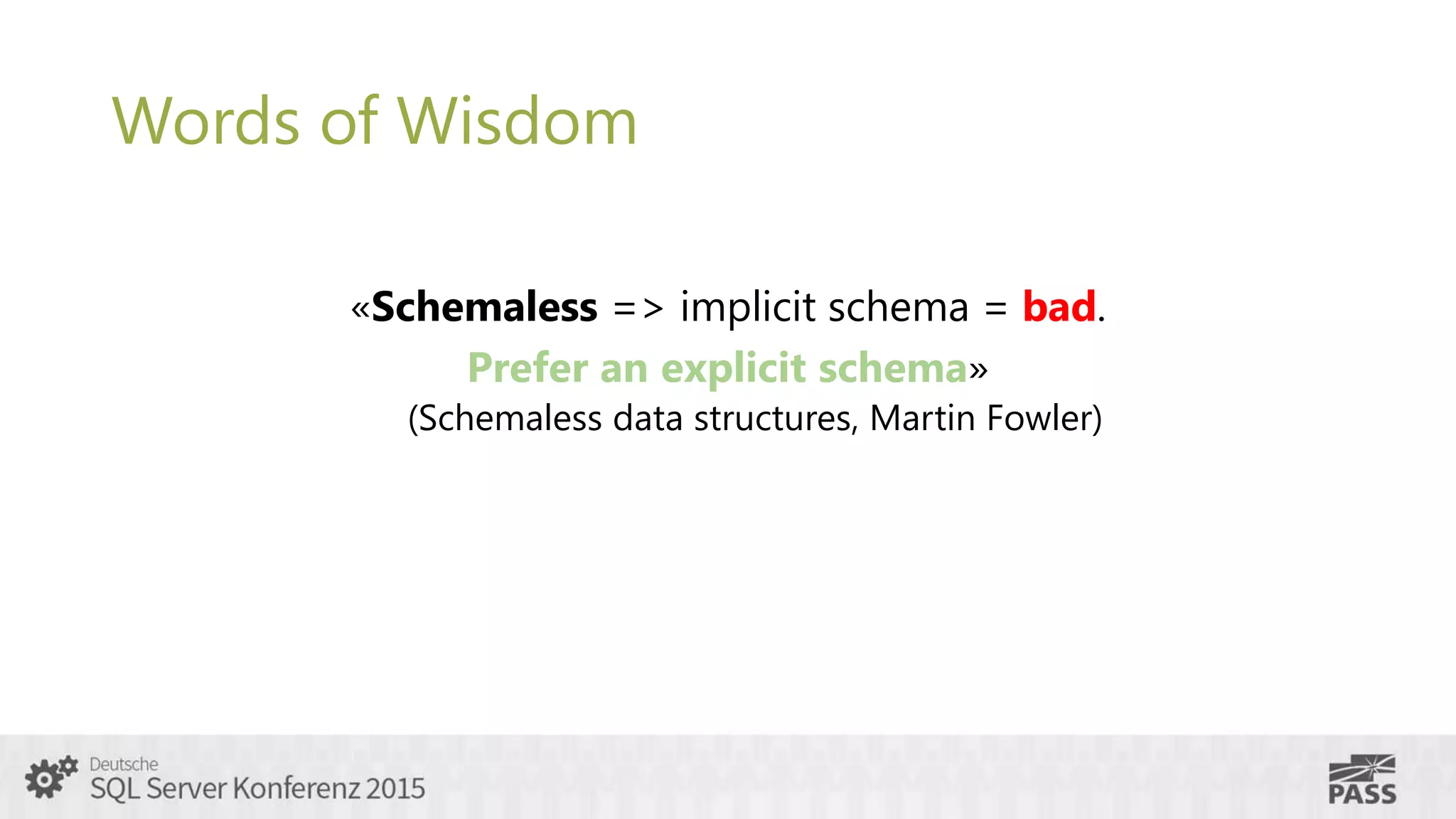 Words of Wisdom

«Schemaless => implicit schema = bad.
Prefer an explicit schema»
(Schemaless data structures, Martin Fowler)

Deutsche
SQL Server Konferenz 2015

PASS